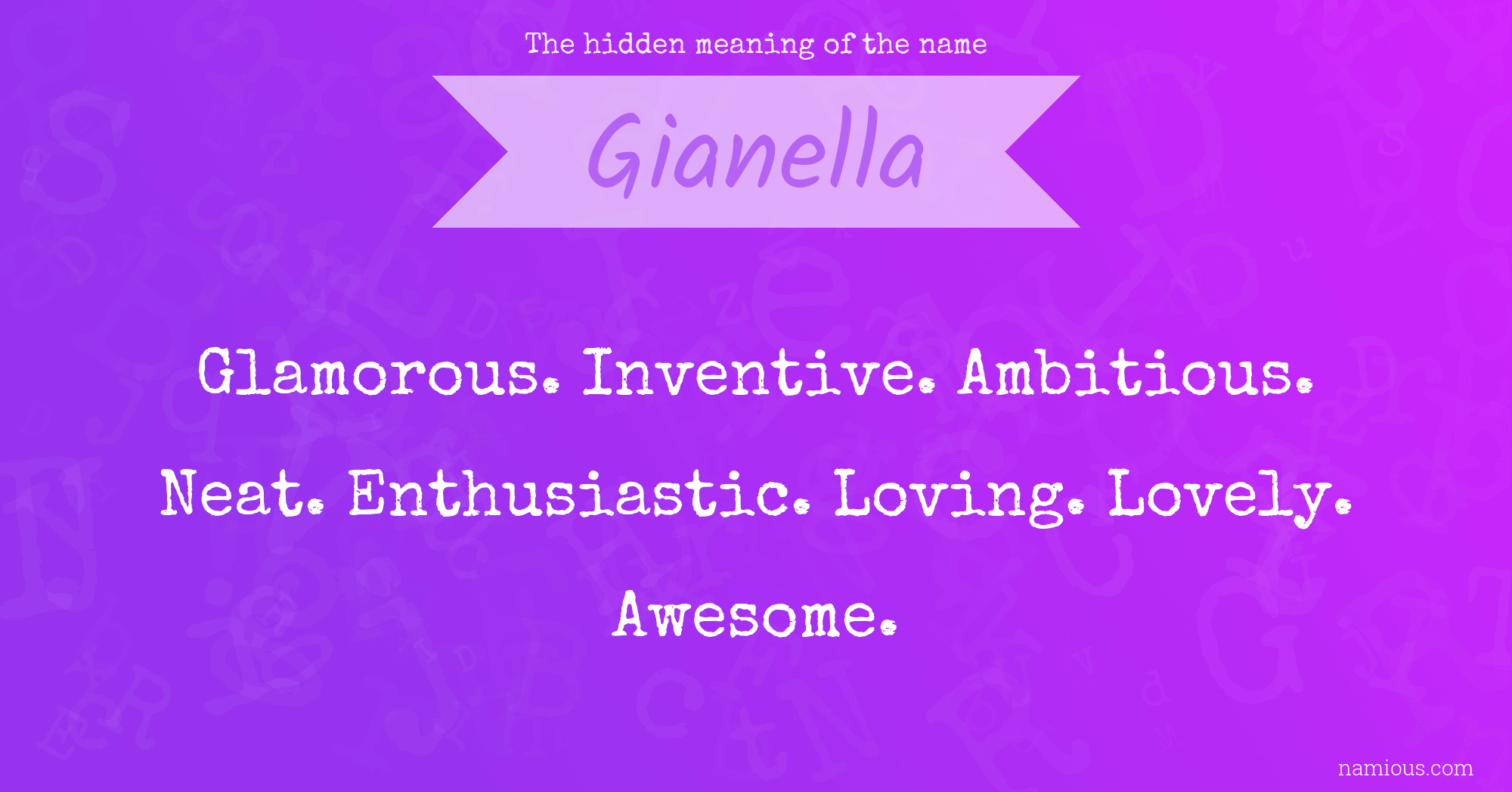 The hidden meaning of the name

Gianella

Glamorous. Inventive. Ambitious. Neat. Enthusiastic. Loving. Lovely. Awesome.

namious.com